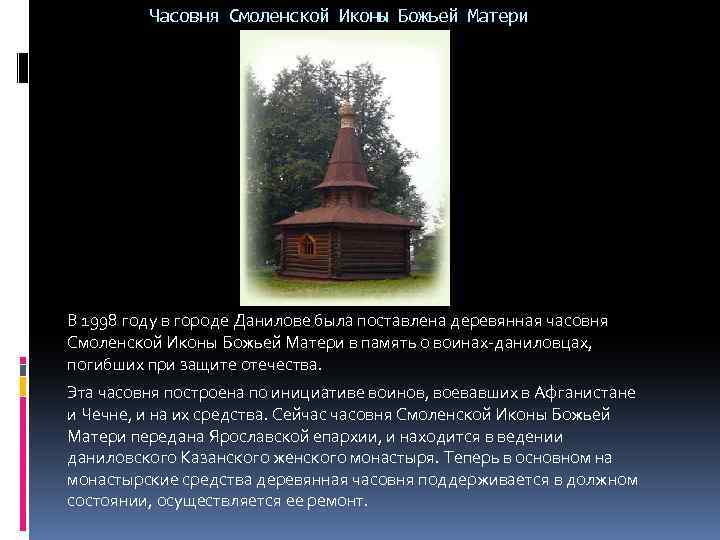 Часовня Смоленской Иконы Божьей Матери

В 1998 году в городе Данилове была поставлена деревянная часовня Смоленской Иконы Божьей Матери в память о воинах-даниловцах, погибших при защите отечества.

Эта часовня построена по инициативе воинов, воевавших в Афганистане и Чечне, и на их средства. Сейчас часовня Смоленской Иконы Божьей Матери передана Ярославской епархии, и находится в ведении даниловского Казанского женского монастыря. Теперь в основном на монастырские средства деревянная часовня поддерживается в должном состоянии, осуществляется ее ремонт.